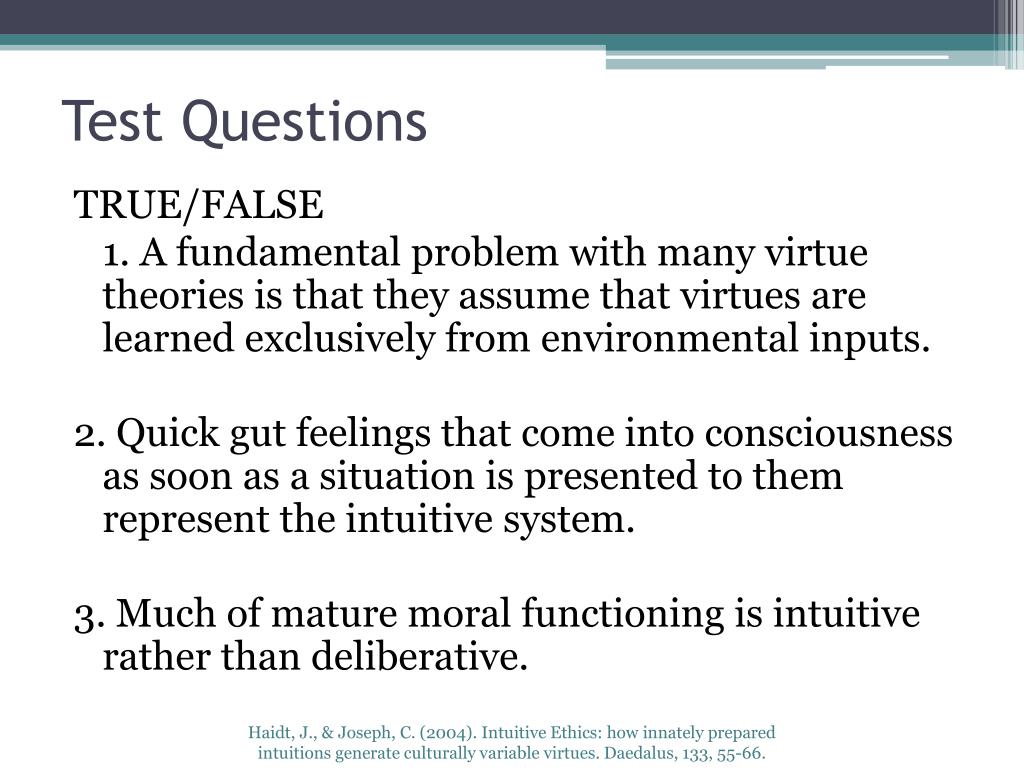 Test Questions

TRUE/FALSE

1. A fundamental problem with many virtue theories is that they assume that virtues are learned exclusively from environmental inputs.

2. Quick gut feelings that come into consciousness as soon as a situation is presented to them represent the intuitive system.

3. Much of mature moral functioning is intuitive rather than deliberative.

Haidt, J., & Joseph, C. (2004). Intuitive Ethics: how innately prepared intuitions generate culturally variable virtues. Daedalus, 133, 55-66.